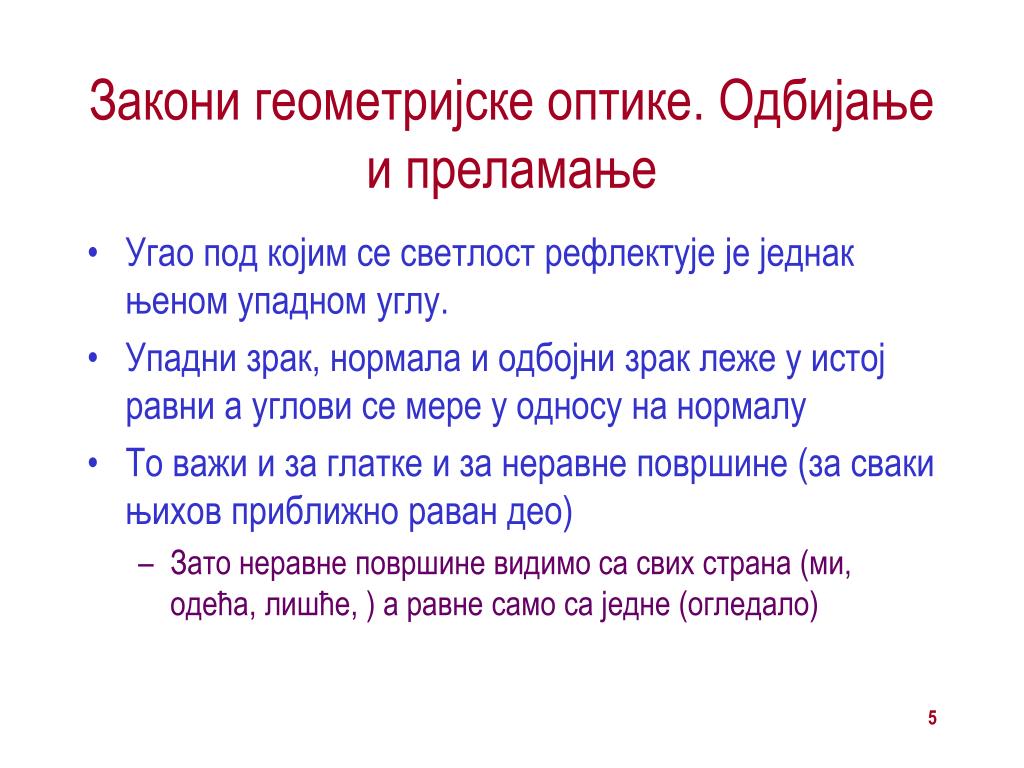 Закони геометријске оптике. Одбијање и преламање

• Угао под којим се светлост рефлектује је једнак њеном упадном углу.
• Упадни зрак, нормала и одбојни зрак леже у истој равни а углови се мере у односу на нормалу
• То важи и за глатке и за неравне површине (за сваки њихов приближно раван део)
– Зато неравне површине видимо са свих страна (ми, одећа, лишће, ) а равне само са једне (огледало)

5